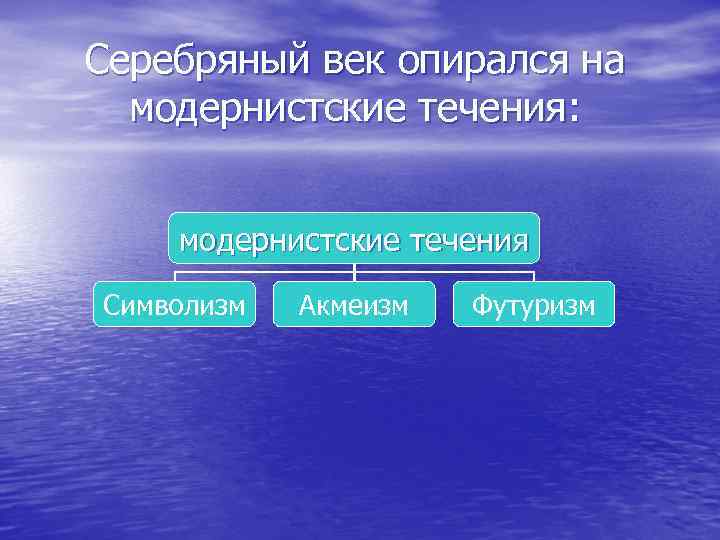 Серебряный век опирался на модернистские течения:

модернистские течения

Символизм

Акмеизм

Футуризм